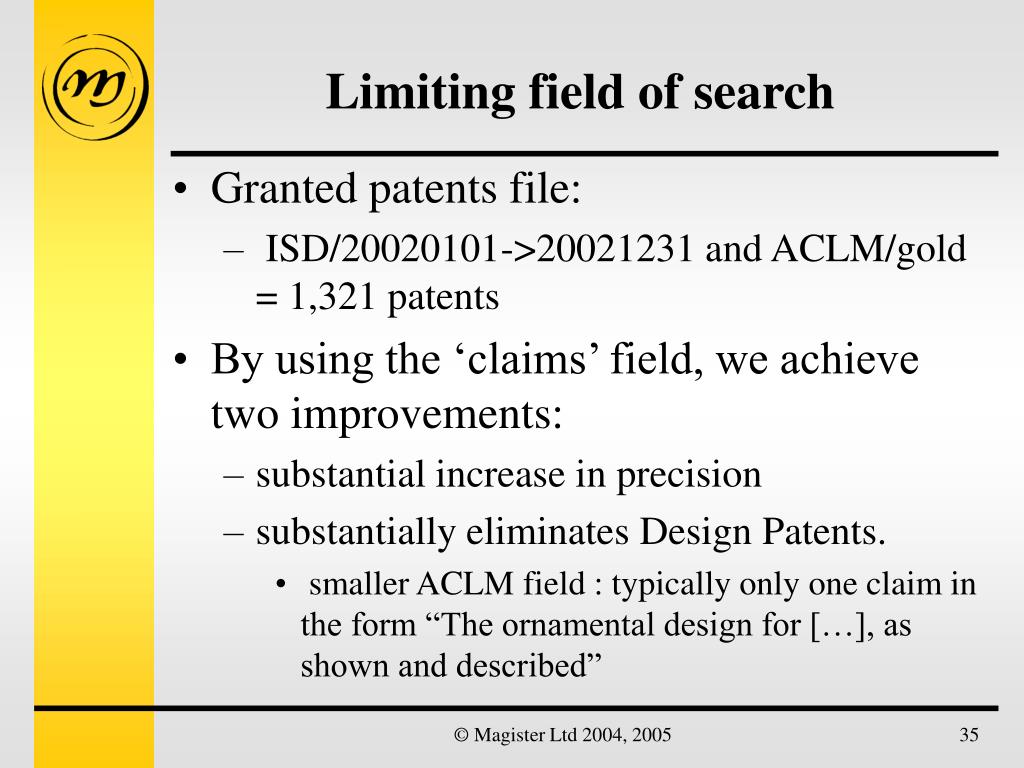 Limiting field of search

• Granted patents file:
– ISD/20020101->20021231 and ACLM/gold = 1,321 patents
• By using the ‘claims’ field, we achieve two improvements:
– substantial increase in precision
– substantially eliminates Design Patents.
• smaller ACLM field : typically only one claim in the form “The ornamental design for […], as shown and described”

© Magister Ltd 2004, 2005

35